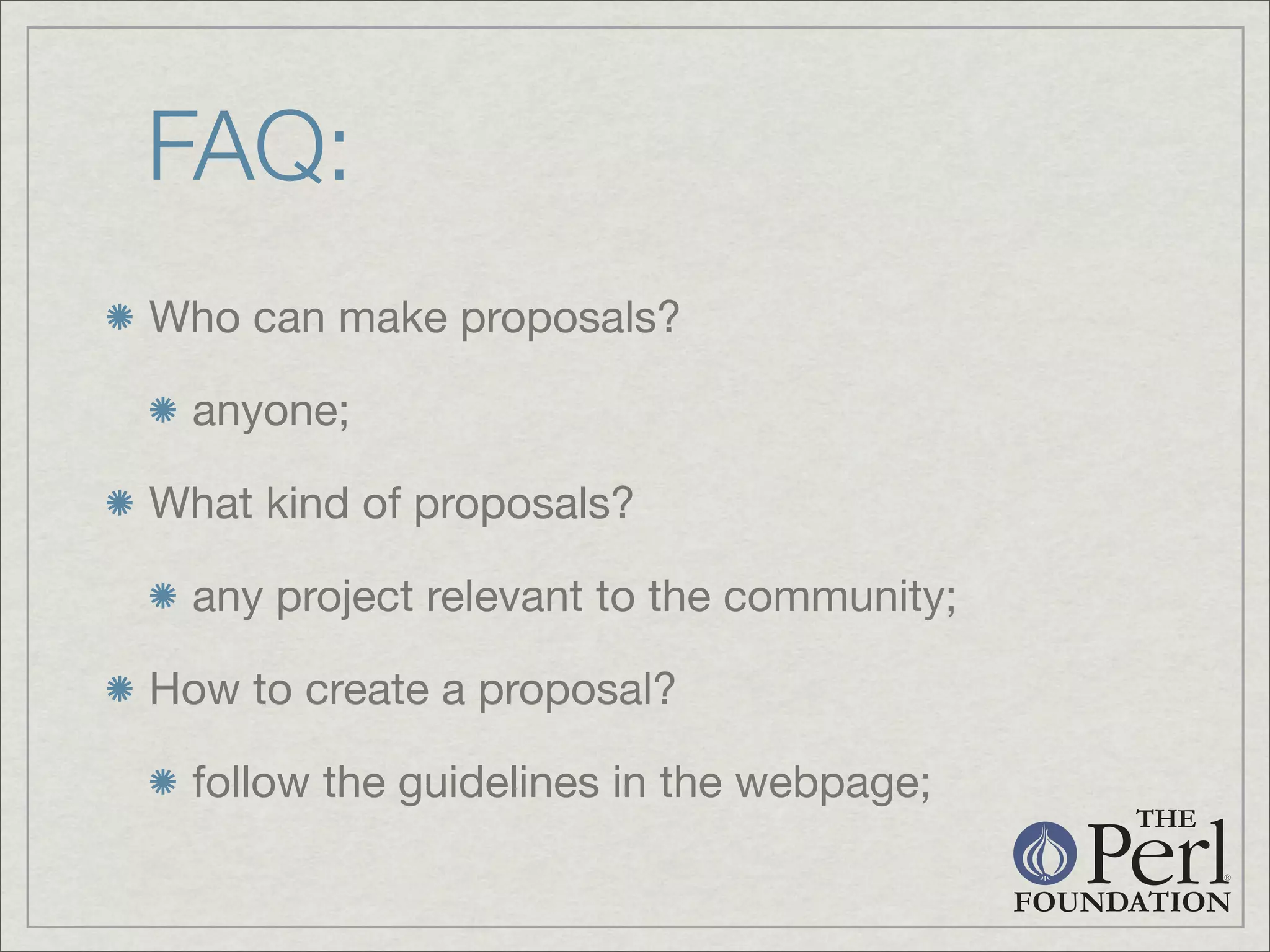 FAQ:

Who can make proposals?

anyone;

What kind of proposals?

any project relevant to the community;

How to create a proposal?

follow the guidelines in the webpage;

THE Perl® FOUNDATION